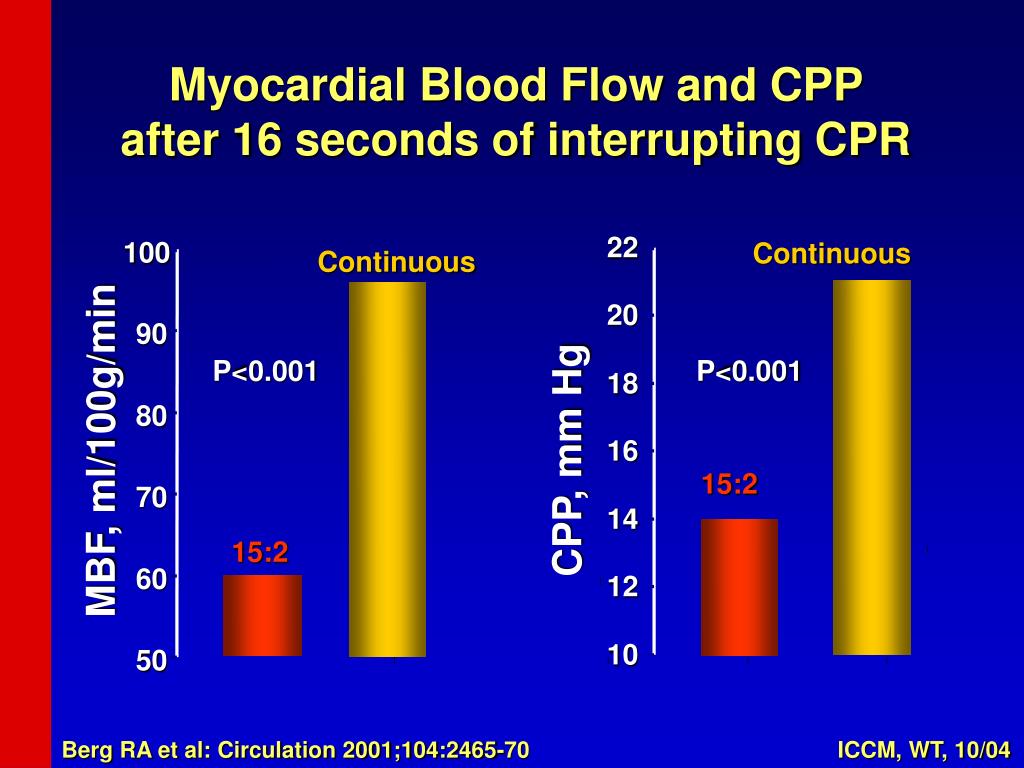 Myocardial Blood Flow and CPP
after 16 seconds of interrupting CPR

MBF, ml/100g/min

100
90
80
70
60
50

Continuous

P<0.001

15:2

CPP, mm Hg

22
20
18
16
14
12
10

Continuous

P<0.001

15:2

Berg RA et al: Circulation 2001;104:2465-70

ICCM, WT, 10/04